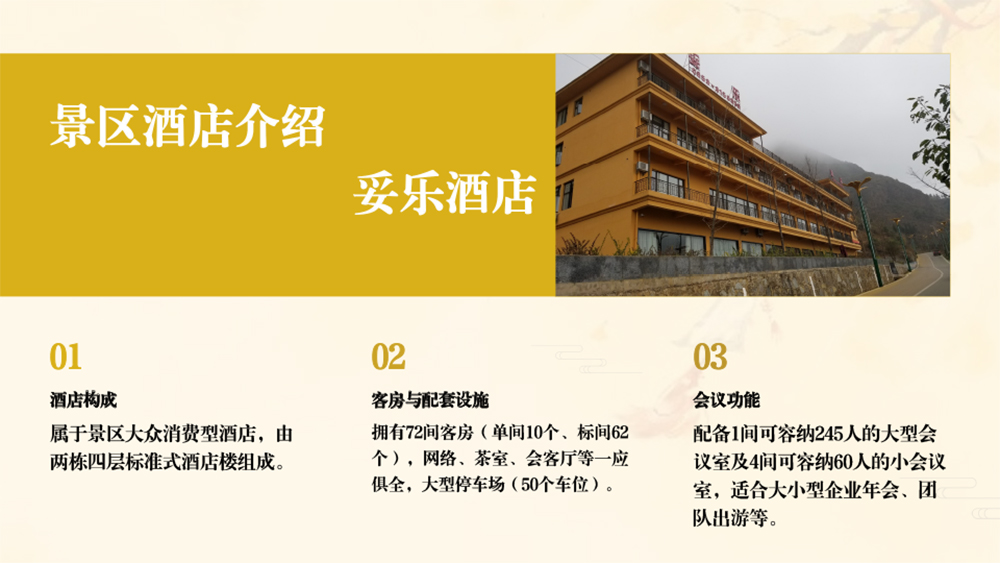 景区酒店介绍

妥乐酒店

01

酒店构成

属于景区大众消费型酒店，由两栋四层标准式酒店楼组成。

02

客房与配套设施

拥有72间客房（单间10个、标间62个），网络、茶室、会客厅等一应俱全，大型停车场（50个车位）。

03

会议功能

配备1间可容纳245人的大型会议室及4间可容纳60人的小会议室，适合大小型企业年会、团队出游等。